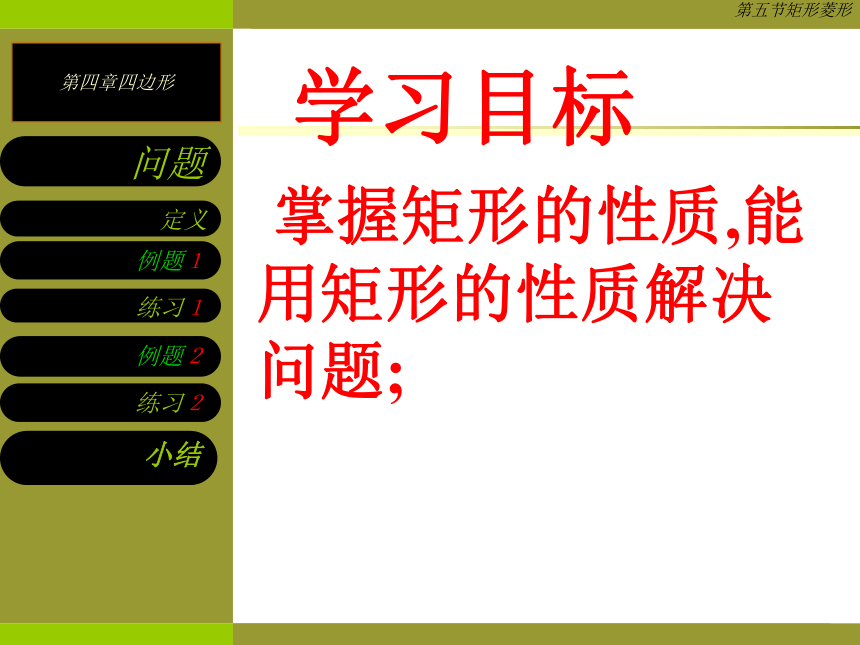 第五节矩形菱形

第四章四边形

问题

定义

例题 1

练习 1

例题 2

练习 2

小结

学习目标

掌握矩形的性质,能用矩形的性质解决问题;